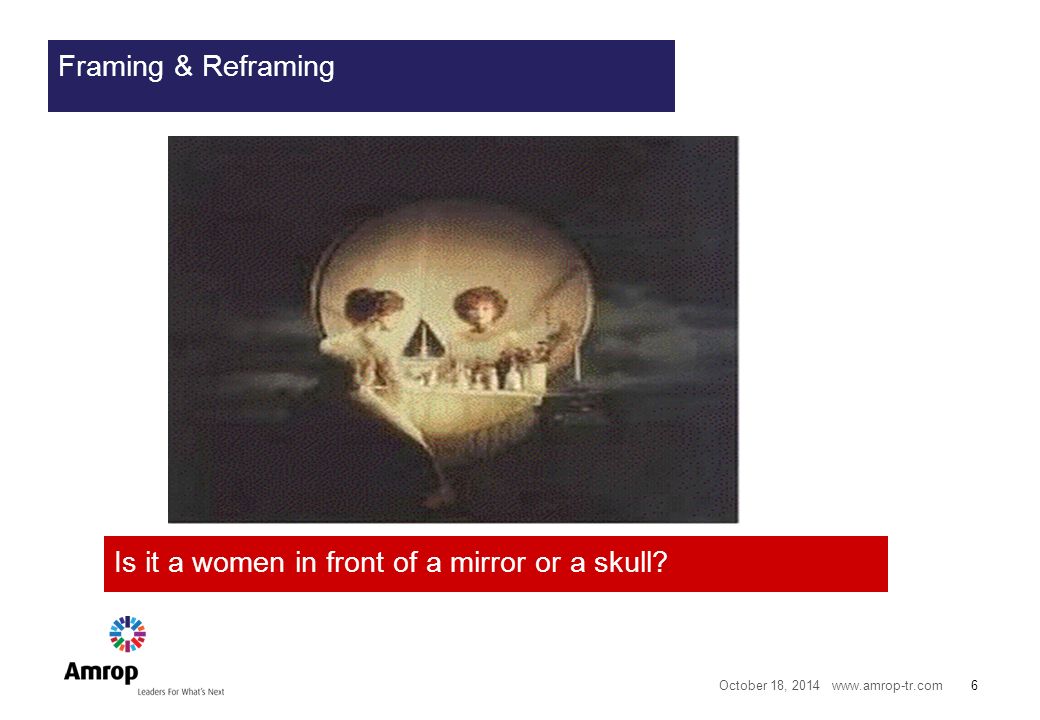 Framing & Reframing

Is it a women in front of a mirror or a skull?

Amrop
Leaders For What's Next

October 18, 2014 www.amrop-tr.com 6